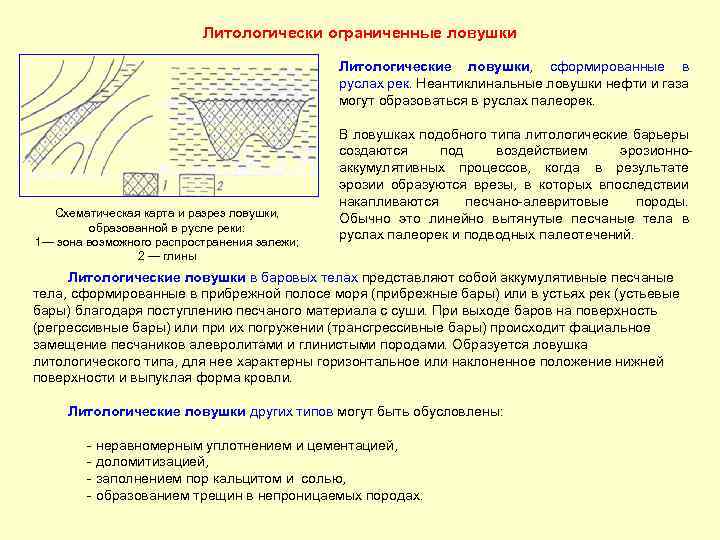 Литологически ограниченные ловушки

1 2

Схематическая карта и разрез ловушки, образованной в русле реки:
1— зона возможного распространения залежи;
2 — глины

Литологические ловушки, сформированные в руслах рек. Неантиклинальные ловушки нефти и газа могут образоваться в руслах палеорек.

В ловушках подобного типа литологические барьеры создаются под воздействием эрозионно-аккумулятивных процессов, когда в результате эрозии образуются врезы, в которых впоследствии накапливаются песчано-алевритовые породы. Обычно это линейно вытянутые песчаные тела в руслах палеорек и подводных палеотечений.

Литологические ловушки в баровых телах представляют собой аккумулятивные песчаные тела, сформированные в прибрежной полосе моря (прибрежные бары) или в устьях рек (устьевые бары) благодаря поступлению песчаного материала с суши. При выходе баров на поверхность (регрессивные бары) или при их погружении (трансгрессивные бары) происходит фациальное замещение песчаников алевролитами и глинистыми породами. Образуется ловушка литологического типа, для нее характерны горизонтальное или наклоненное положение нижней поверхности и выпуклая форма кровли.

Литологические ловушки других типов могут быть обусловлены:

- неравномерным уплотнением и цементацией,
- доломитизацией,
- заполнением пор кальцитом и солью,
- образованием трещин в непроницаемых породах.